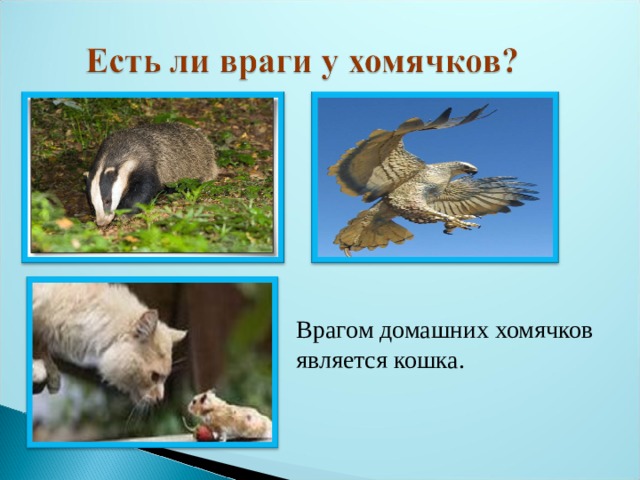 Есть ли враги у хомячков?

Врагом домашних хомячков является кошка.